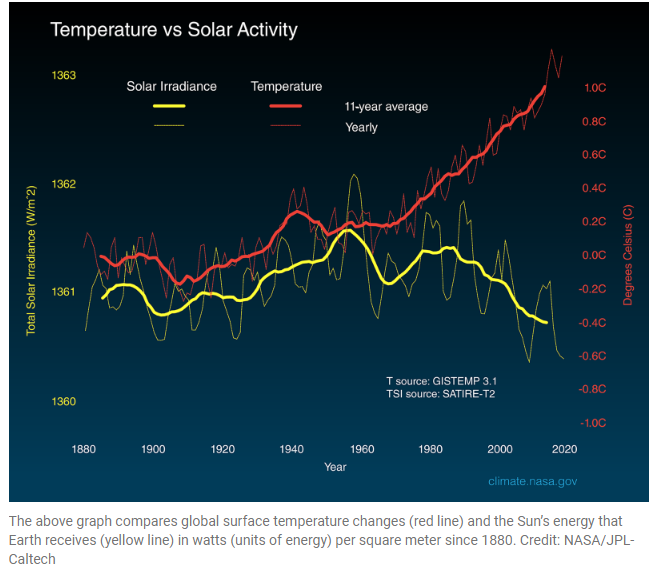 Temperature vs Solar Activity

Solar Irradiance

Temperature

11-year average

Yearly

Total Solar Irradiance (W/m^2)

1363

1362

1361

1360

Degrees Celsius (C)

1.0C

0.8C

0.6C

0.4C

0.2C

0.0C

-0.2C

-0.4C

-0.6C

-0.8C

-1.0C

T source: GISTEMP 3.1
TSI source: SATIRE-T2

1880 1900 1920 1940 1960 1980 2000 2020

Year

climate.nasa.gov

The above graph compares global surface temperature changes (red line) and the Sun's energy that Earth receives (yellow line) in watts (units of energy) per square meter since 1880. Credit: NASA/JPL-Caltech